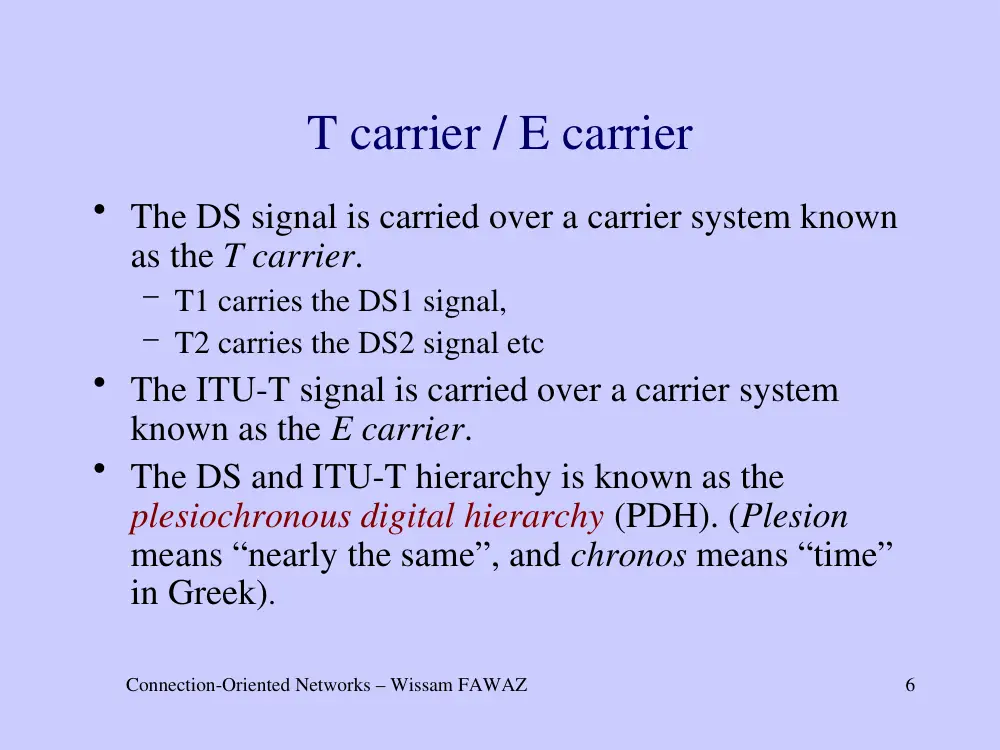 T carrier / E carrier

• The DS signal is carried over a carrier system known as the T carrier.
- T1 carries the DS1 signal,
- T2 carries the DS2 signal etc
• The ITU-T signal is carried over a carrier system known as the E carrier.
• The DS and ITU-T hierarchy is known as the plesiochronous digital hierarchy (PDH). (Plesion means "nearly the same", and chronos means "time" in Greek).

Connection-Oriented Networks – Wissam FAWAZ

6